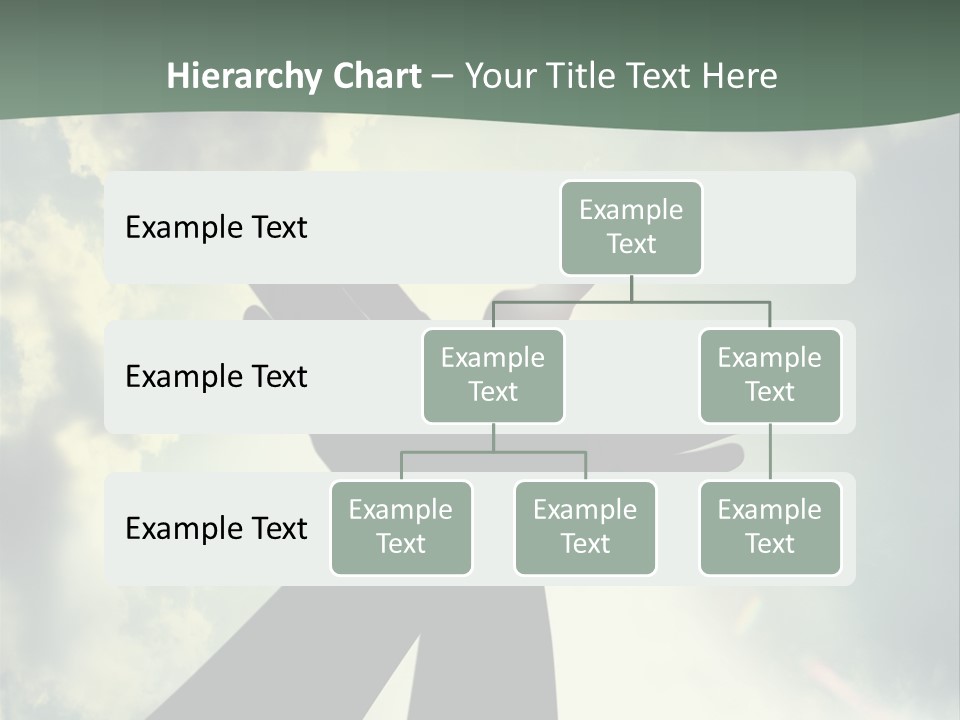 Hierarchy Chart – Your Title Text Here

Example Text

Example Text

Example Text

Example Text

Example Text

Example Text

Example Text

Example Text

Example Text